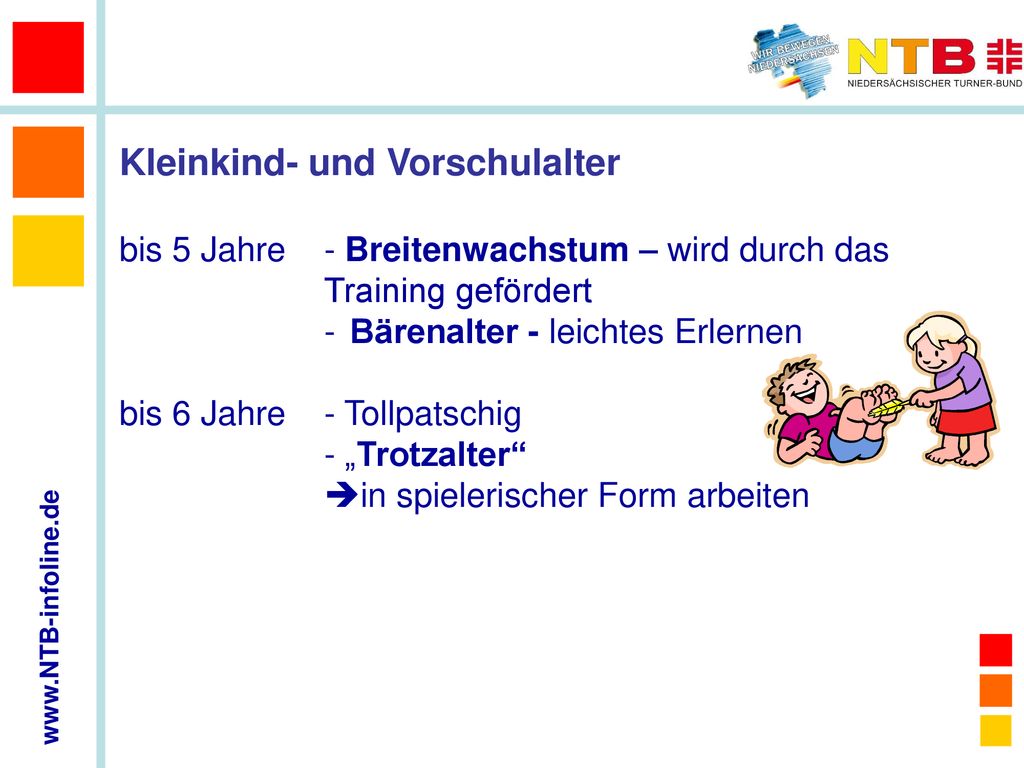 WIR BEWEGEN NIEDERSACHSEN

NTB

NIEDERSÄCHSISCHER TURNER-BUND

Kleinkind- und Vorschulalter

bis 5 Jahre - Breitenwachstum – wird durch das Training gefördert
- Bärenalter - leichtes Erlernen

bis 6 Jahre - Tollpatschig
- „Trotzalter“
➔in spielerischer Form arbeiten

www.NTB-infoline.de